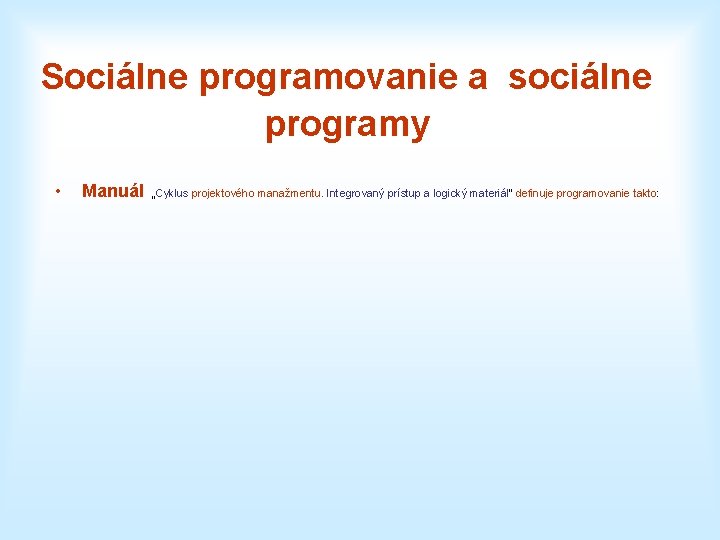 Sociálne programovanie a sociálne programy

• Manuál „Cyklus projektového manažmentu. Integrovaný prístup a logický materiál" definuje programovanie takto: